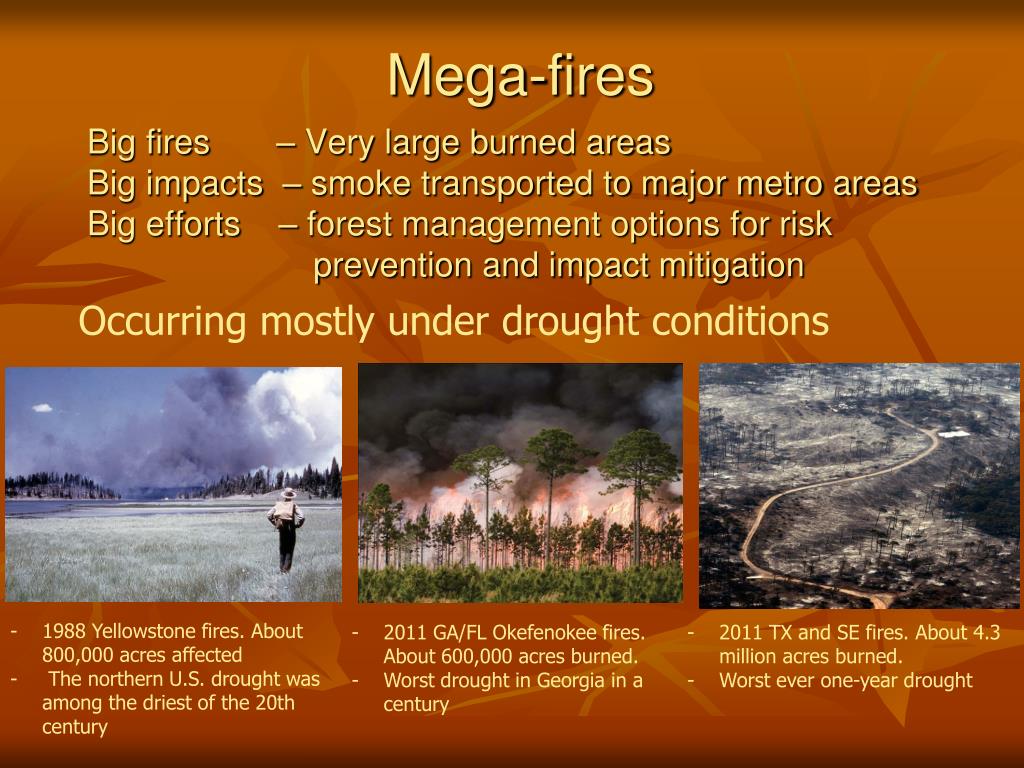 Mega-fires

Big fires – Very large burned areas
Big impacts – smoke transported to major metro areas
Big efforts – forest management options for risk prevention and impact mitigation

Occurring mostly under drought conditions

- 1988 Yellowstone fires. About 800,000 acres affected
- The northern U.S. drought was among the driest of the 20th century

- 2011 GA/FL Okefenokee fires. About 600,000 acres burned.
- Worst drought in Georgia in a century

- 2011 TX and SE fires. About 4.3 million acres burned.
- Worst ever one-year drought